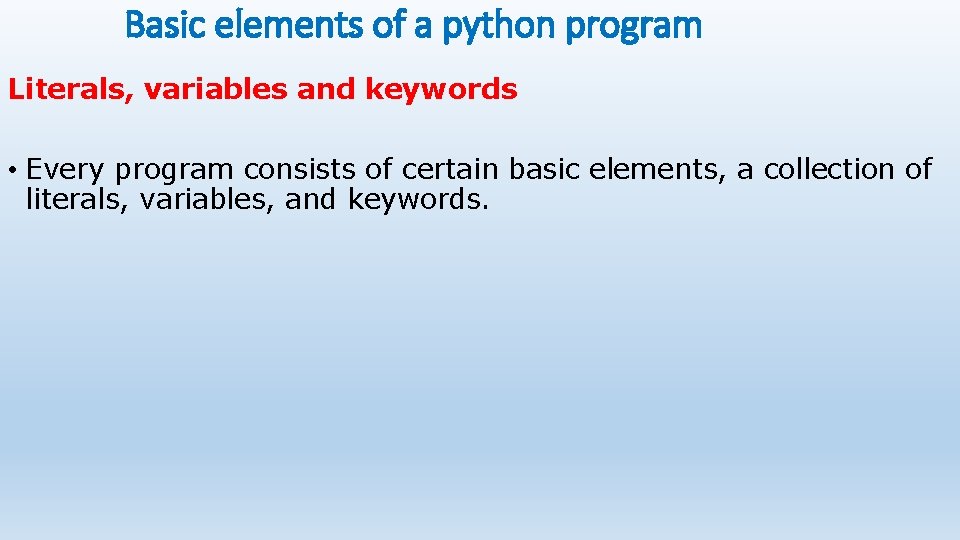 Basic elements of a python program

Literals, variables and keywords

• Every program consists of certain basic elements, a collection of literals, variables, and keywords.